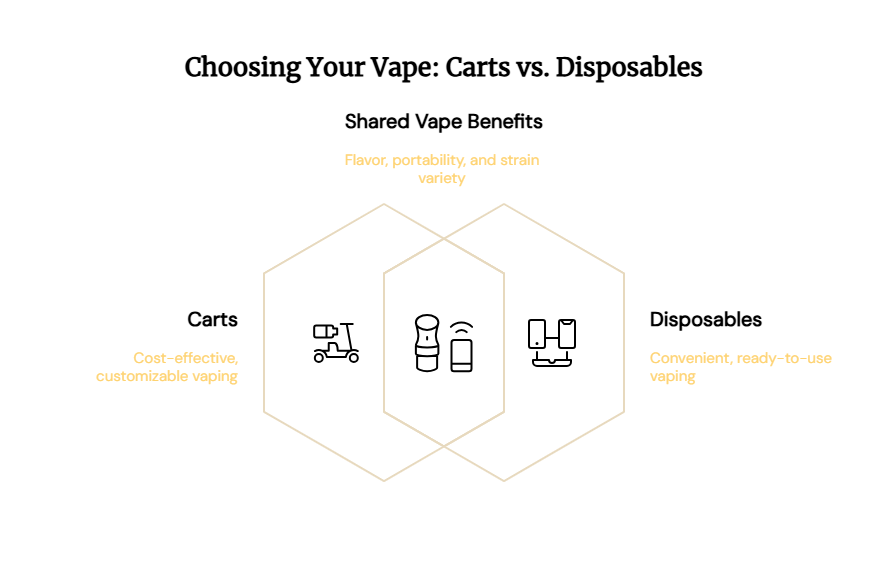 Choosing Your Vape: Carts vs. Disposables

Shared Vape Benefits

Flavor, portability, and strain variety

Carts

Cost-effective, customizable vaping

Disposables

Convenient, ready-to-use vaping